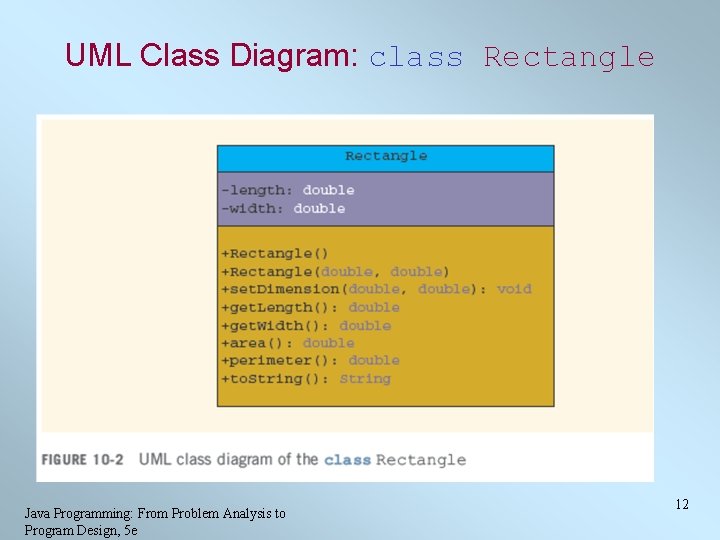 UML Class Diagram: class Rectangle

Rectangle

-length: double
-width: double

+Rectangle()
+Rectangle(double, double)
+setDimension(double, double): void
+getLength(): double
+getWidth(): double
+area(): double
+perimeter(): double
+toString(): String

FIGURE 10-2 UML class diagram of the class Rectangle

Java Programming: From Problem Analysis to Program Design, 5e

12